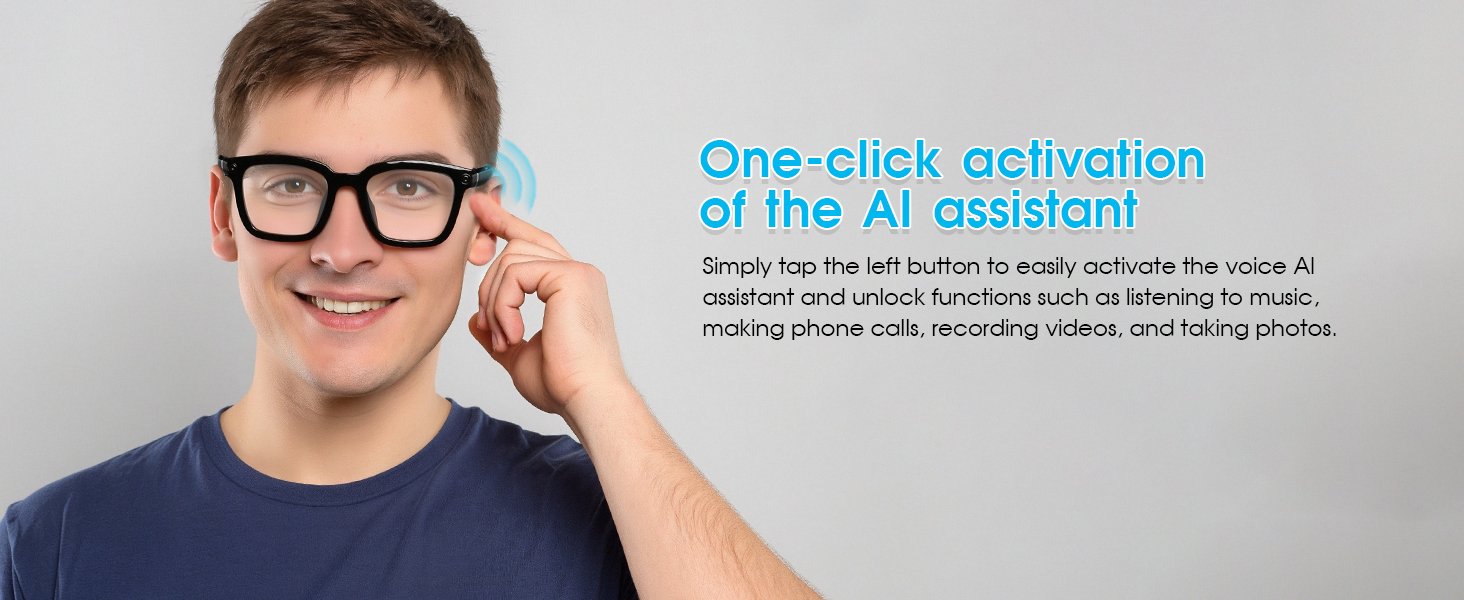 One-click activation of the AI assistant

Simply tap the left button to easily activate the voice AI assistant and unlock functions such as listening to music, making phone calls, recording videos, and taking photos.